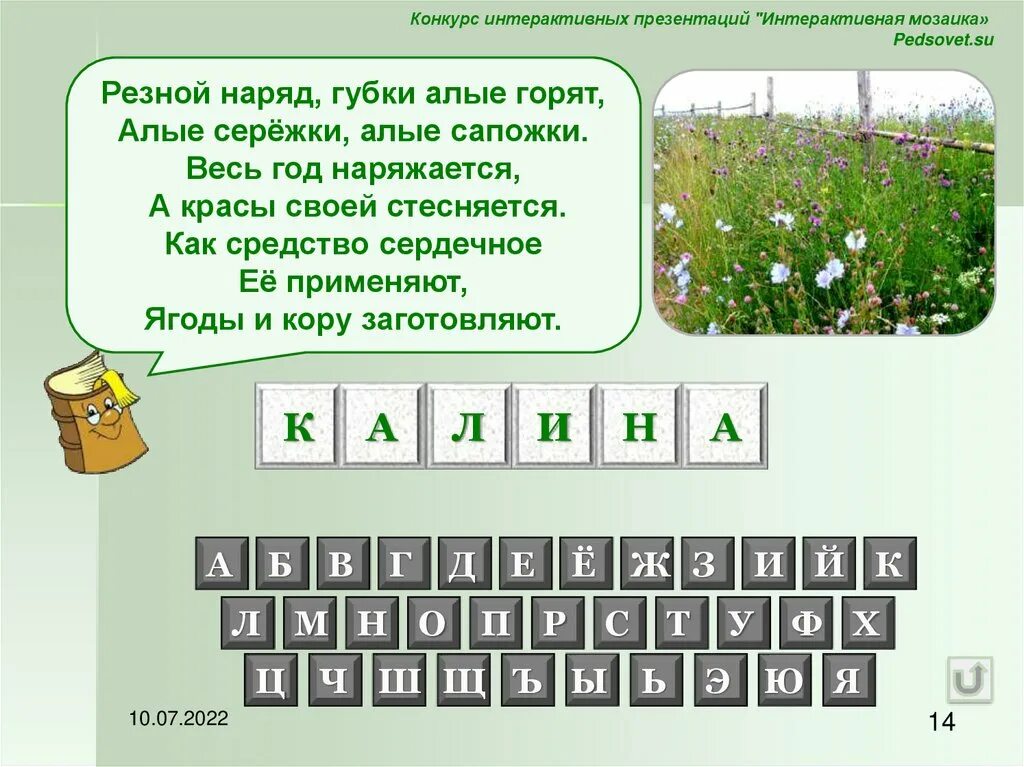 Конкурс интерактивных презентаций "Интерактивная мозаика»
Pedsovet.su

Резной наряд, губки алые горят,
Алые серёжки, алые сапожки.
Весь год наряжается,
А красы своей стесняется.
Как средство сердечное
Её применяют,
Ягоды и кору заготовляют.

К А Л И Н А

А Б В Г Д Е Ё Ж З И Й К
Л М Н О П Р С Т У Ф Х
Ц Ч Ш Щ Ъ Ы Ь Э Ю Я

10.07.2022

14